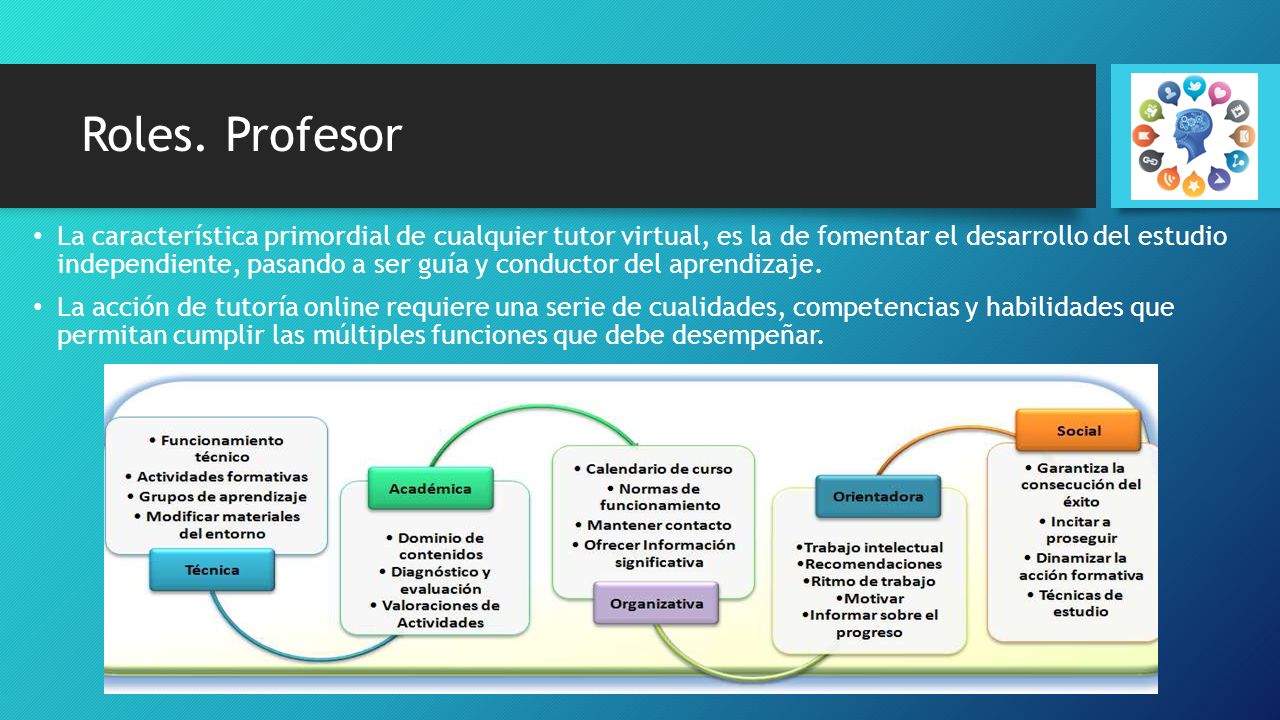 Roles. Profesor

• La característica primordial de cualquier tutor virtual, es la de fomentar el desarrollo del estudio independiente, pasando a ser guía y conductor del aprendizaje.

• La acción de tutoría online requiere una serie de cualidades, competencias y habilidades que permitan cumplir las múltiples funciones que debe desempeñar.

• Funcionamiento técnico
• Actividades formativas
• Grupos de aprendizaje
• Modificar materiales del entorno

Técnica

Académica

• Dominio de contenidos
• Diagnóstico y evaluación
• Valoraciones de Actividades

• Calendario de curso
• Normas de funcionamiento
• Mantener contacto
• Ofrecer Información significativa

Organizativa

Orientadora

•Trabajo intelectual
•Recomendaciones
•Ritmo de trabajo
•Motivar
•Informar sobre el progreso

Social

• Garantiza la consecución del éxito
• Incitar a proseguir
• Dinamizar la acción formativa
• Técnicas de estudio